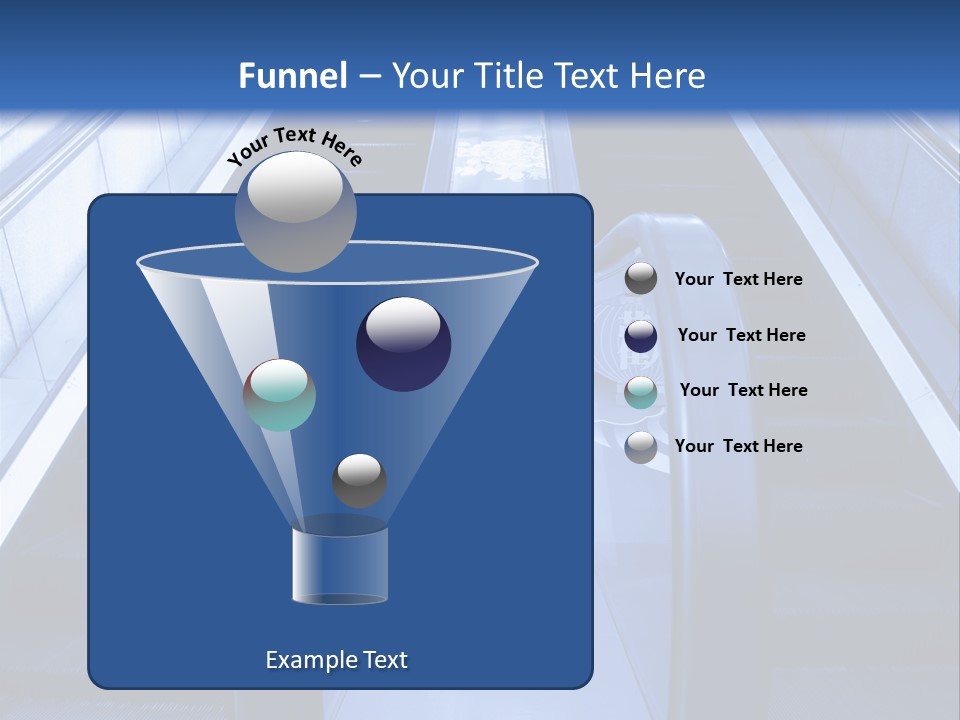 Funnel – Your Title Text Here

Your Text Here

Example Text

Your Text Here

Your Text Here

Your Text Here

Your Text Here